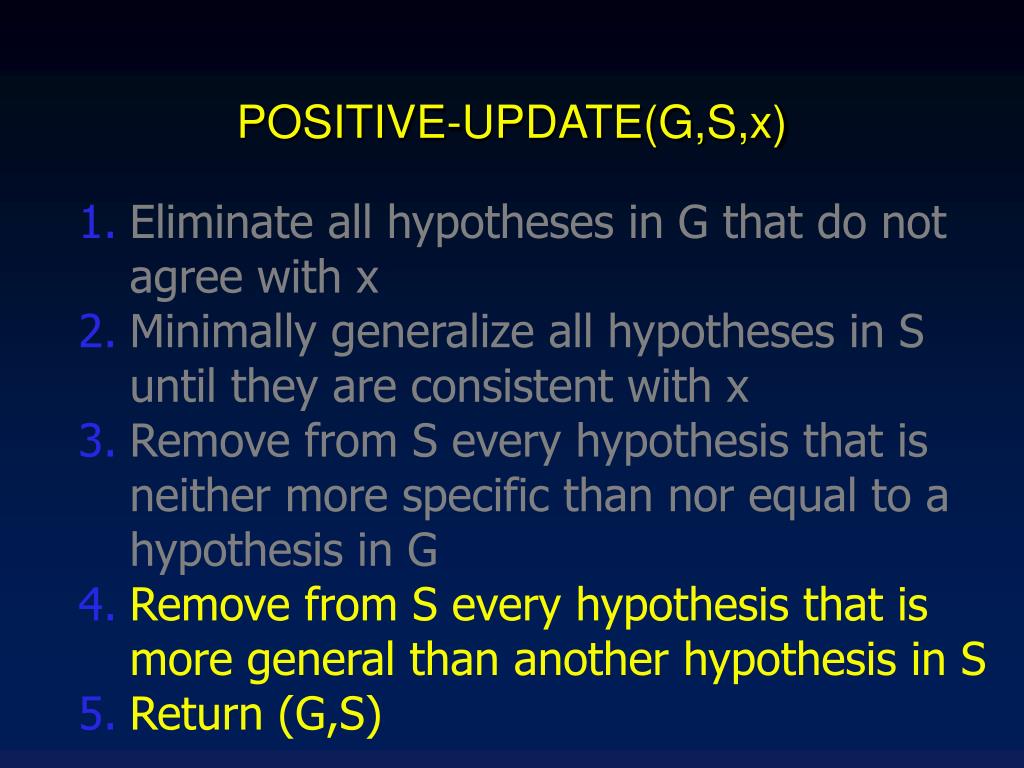 POSITIVE-UPDATE(G,S,x)

1. Eliminate all hypotheses in G that do not agree with x
2. Minimally generalize all hypotheses in S until they are consistent with x
3. Remove from S every hypothesis that is neither more specific than nor equal to a hypothesis in G
4. Remove from S every hypothesis that is more general than another hypothesis in S
5. Return (G,S)